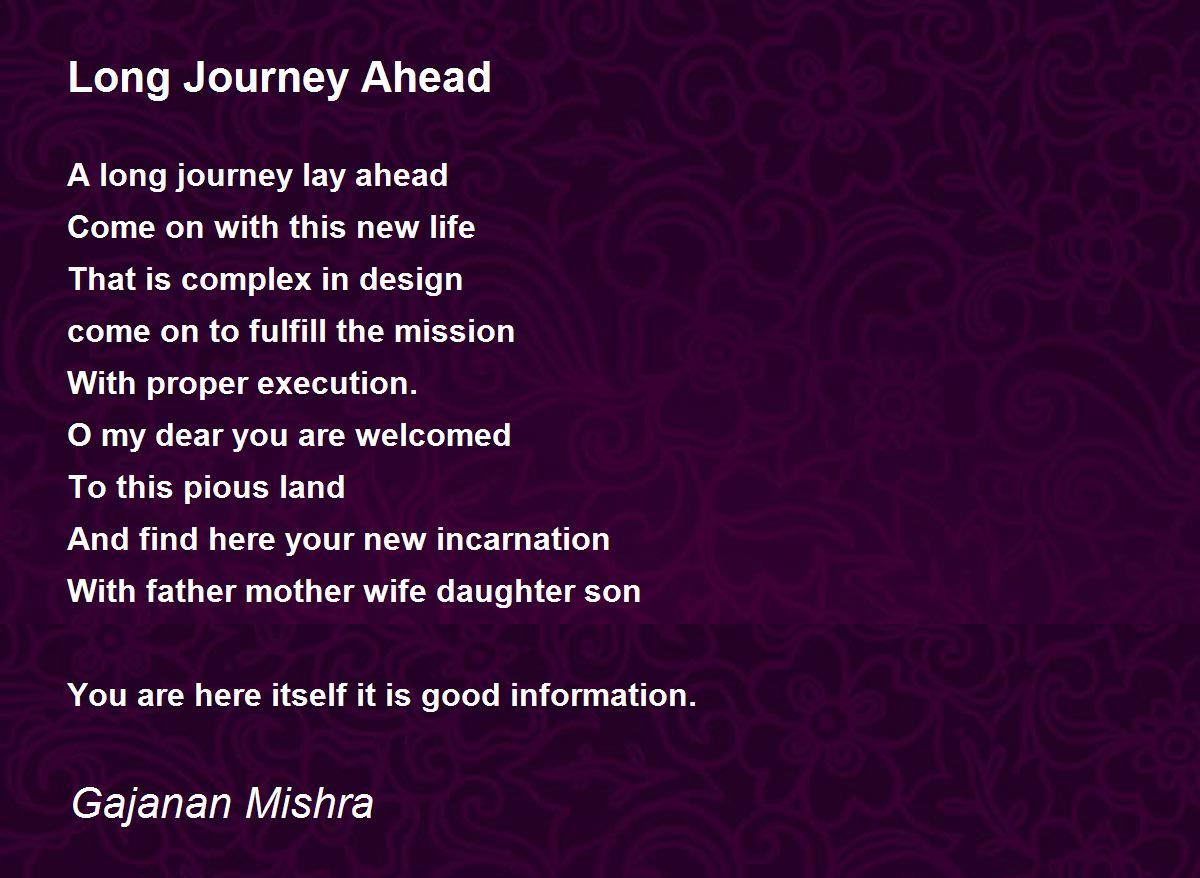 Long Journey Ahead

A long journey lay ahead
Come on with this new life
That is complex in design
come on to fulfill the mission
With proper execution.
O my dear you are welcomed
To this pious land
And find here your new incarnation
With father mother wife daughter son

You are here itself it is good information.

Gajanan Mishra